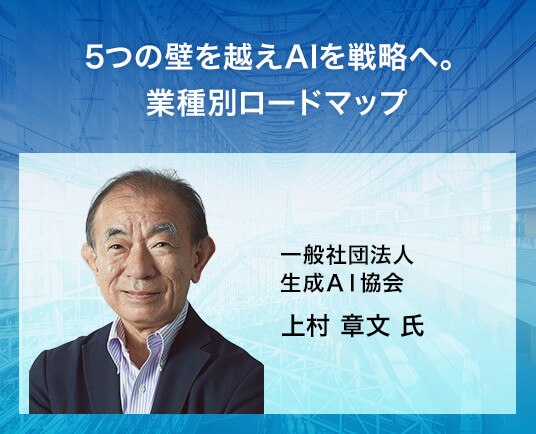 5つの壁を越えAIを戦略へ。
業種別ロードマップ

一般社団法人
生成AI協会
上村 章文 氏